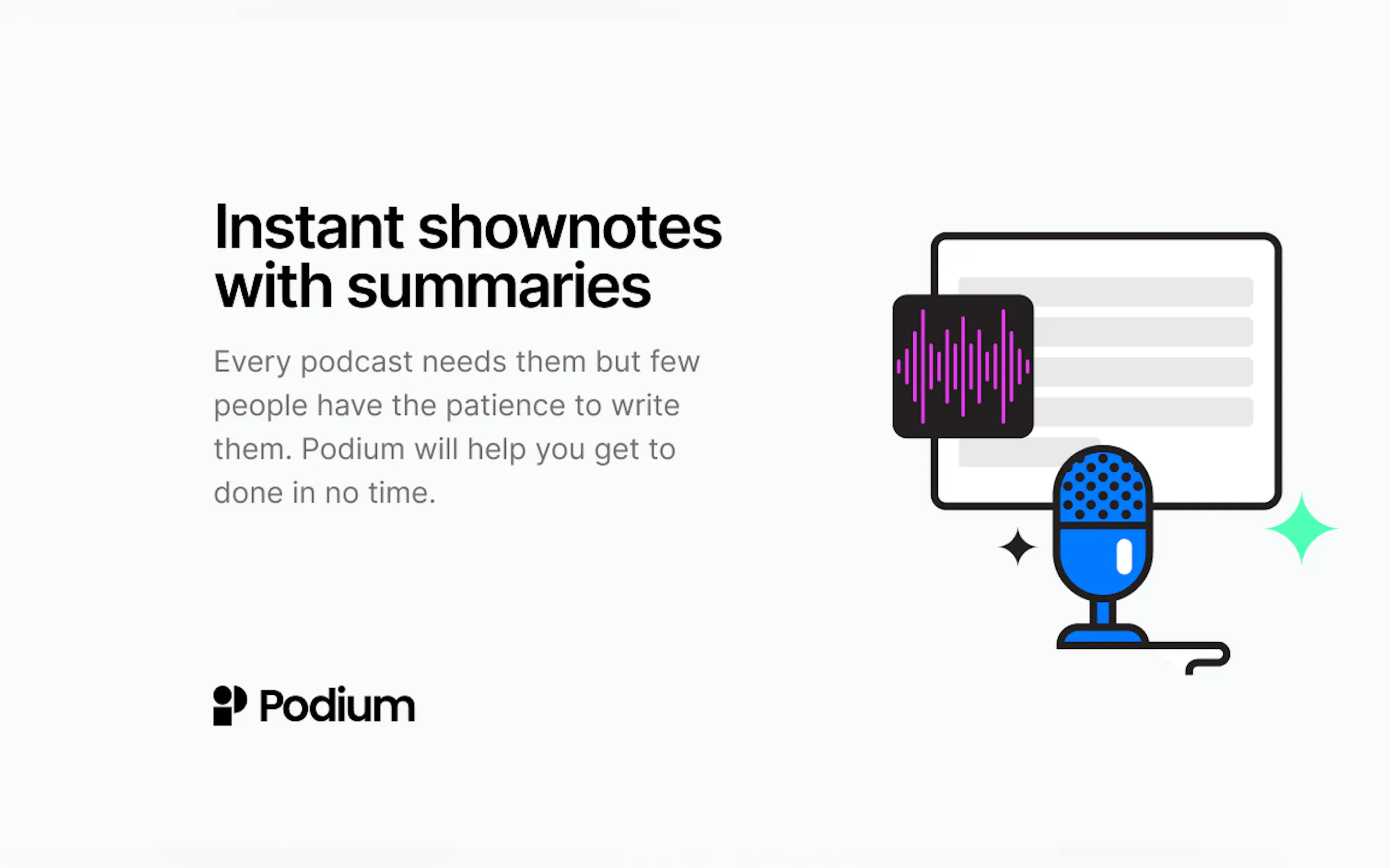 Instant shownotes with summaries

Every podcast needs them but few people have the patience to write them. Podium will help you get to done in no time.

Podium